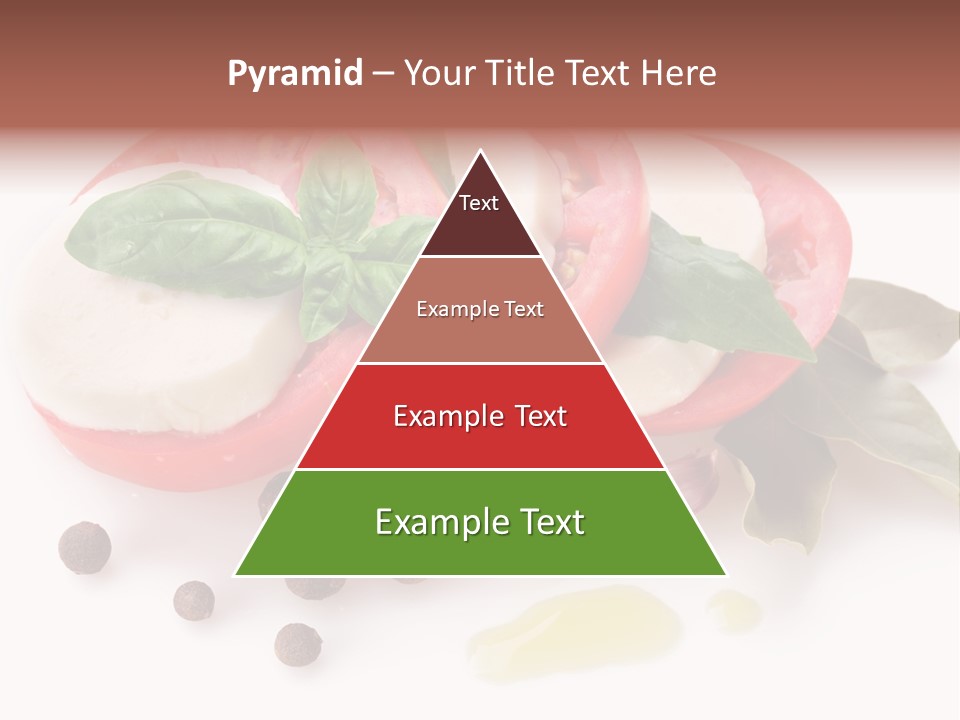 Pyramid – Your Title Text Here

Text

Example Text

Example Text

Example Text